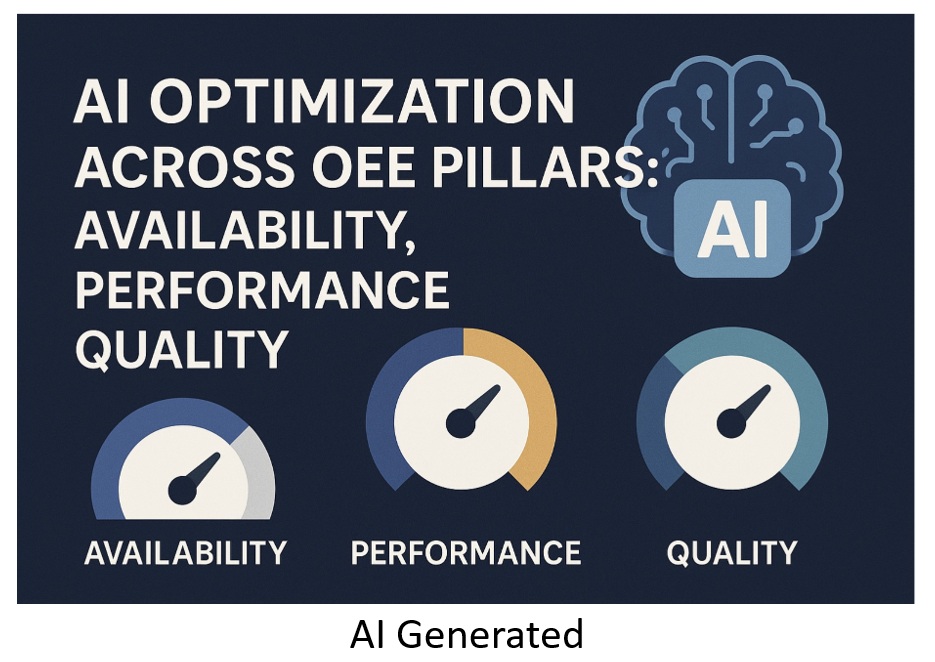 AI OPTIMIZATION ACROSS OEE PILLARS: AVAILABILITY, PERFORMANCE QUALITY

AI

AVAILABILITY

PERFORMANCE

QUALITY

AI Generated